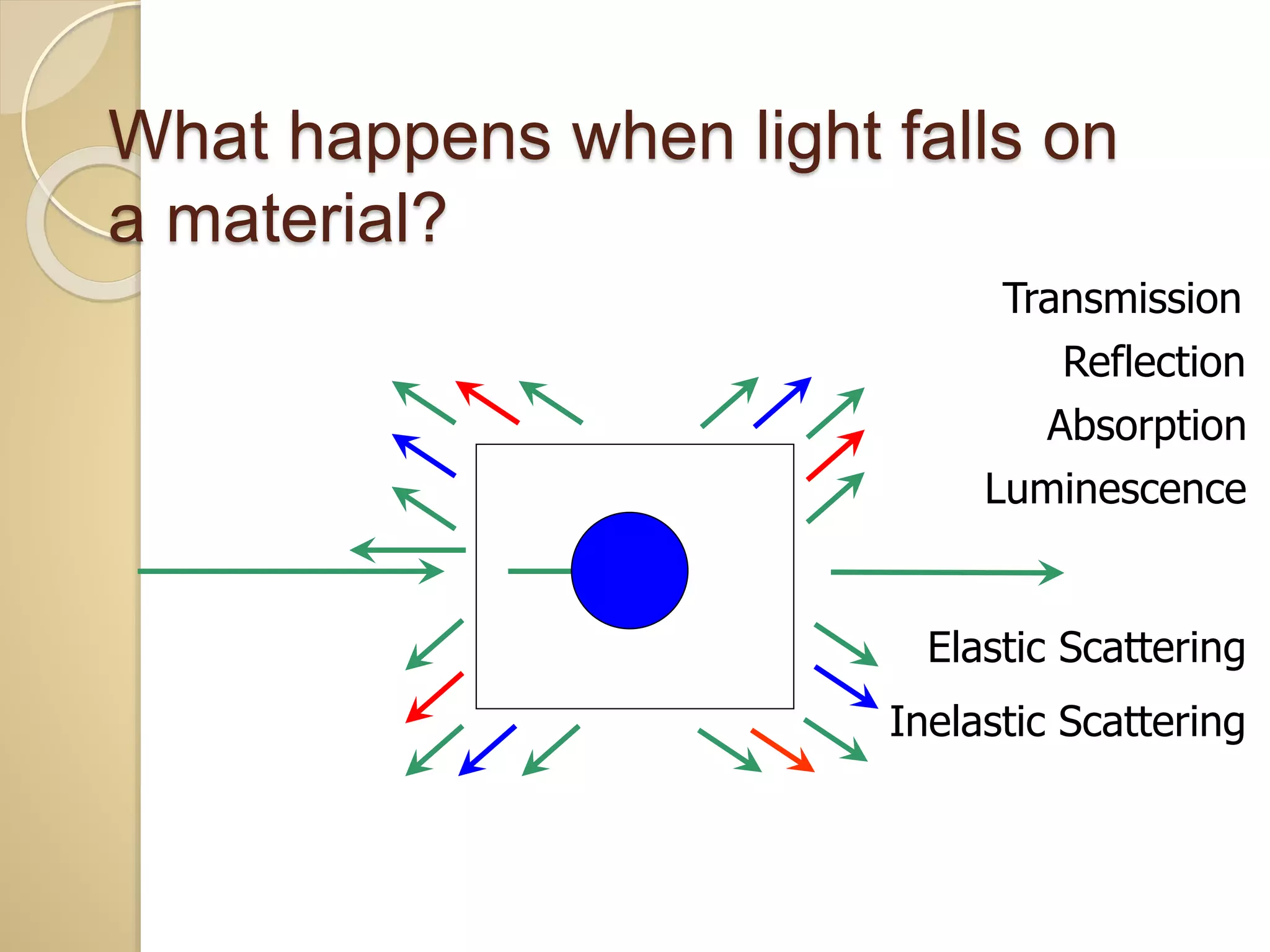 What happens when light falls on a material?

Transmission

Reflection

Absorption

Luminescence

Elastic Scattering

Inelastic Scattering